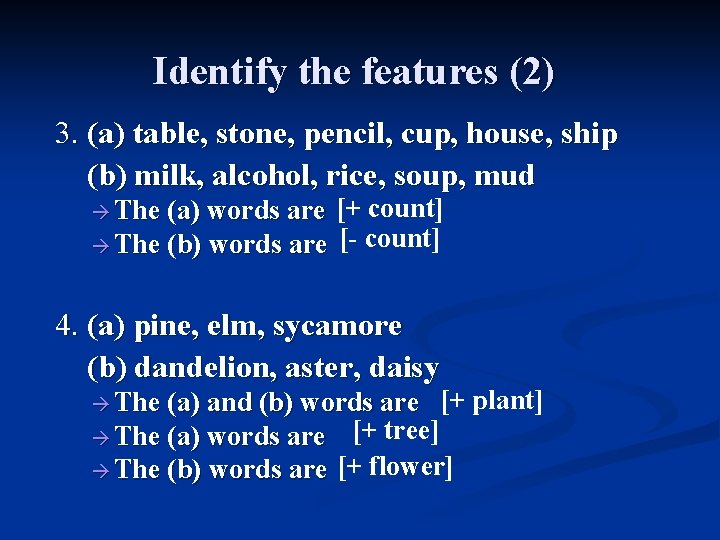 Identify the features (2)

3. (a) table, stone, pencil, cup, house, ship

(b) milk, alcohol, rice, soup, mud

→ The (a) words are [+ count]

→ The (b) words are [- count]

4. (a) pine, elm, sycamore

(b) dandelion, aster, daisy

→ The (a) and (b) words are [+ plant]

→ The (a) words are [+ tree]

→ The (b) words are [+ flower]